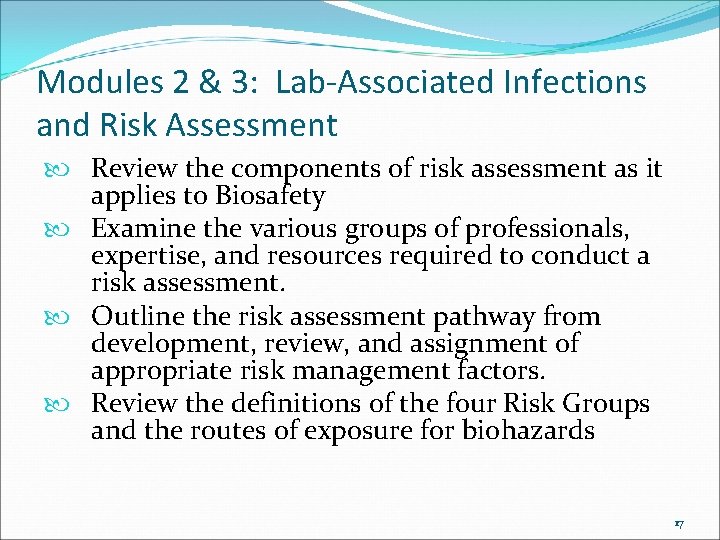 Modules 2 & 3: Lab-Associated Infections and Risk Assessment

Review the components of risk assessment as it applies to Biosafety

Examine the various groups of professionals, expertise, and resources required to conduct a risk assessment.

Outline the risk assessment pathway from development, review, and assignment of appropriate risk management factors.

Review the definitions of the four Risk Groups and the routes of exposure for biohazards

17